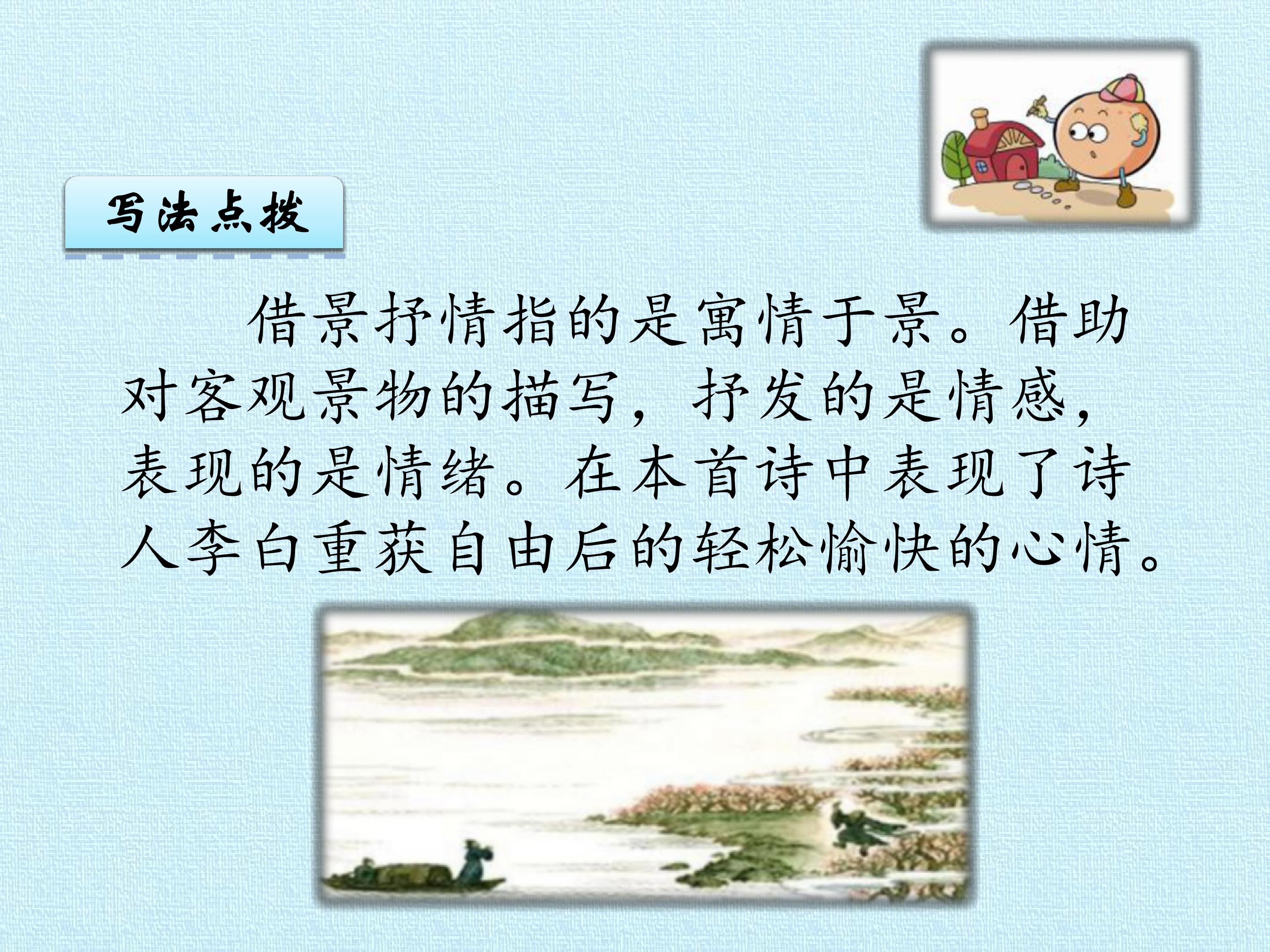 写法点拨

借景抒情指的是寓情于景。借助对客观景物的描写，抒发的是情感，表现的是情绪。在本首诗中表现了诗人李白重获自由后的轻松愉快的心情。